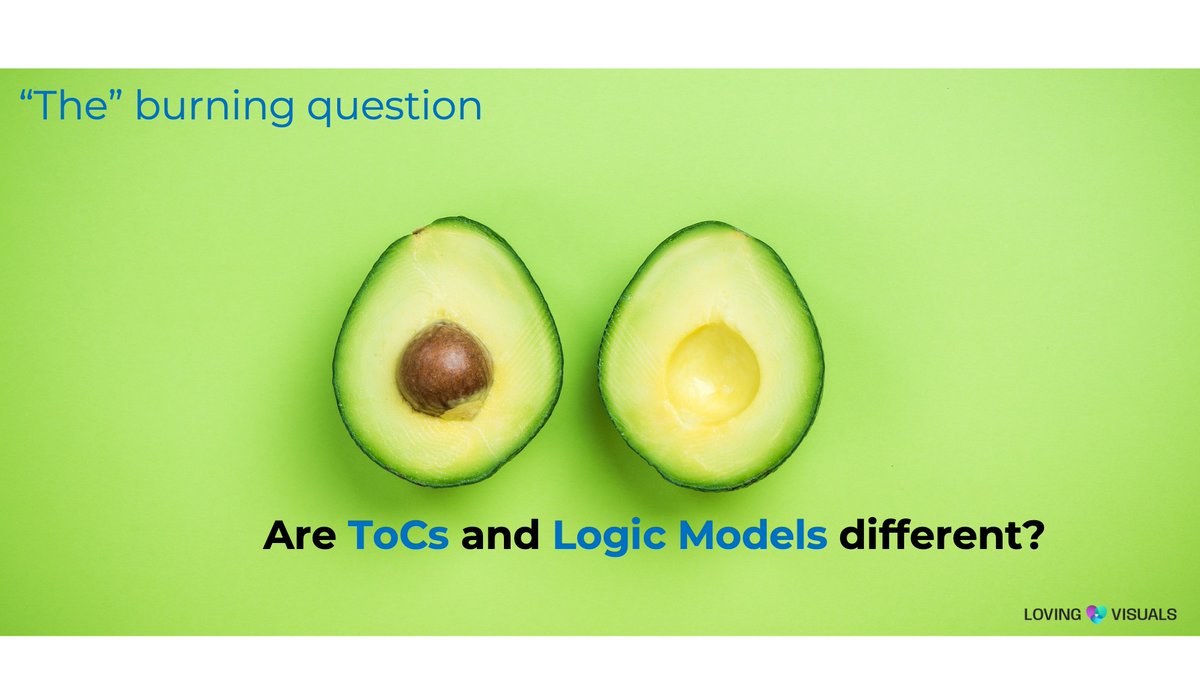 “The” burning question

Are ToCs and Logic Models different?

LOVING VISUALS